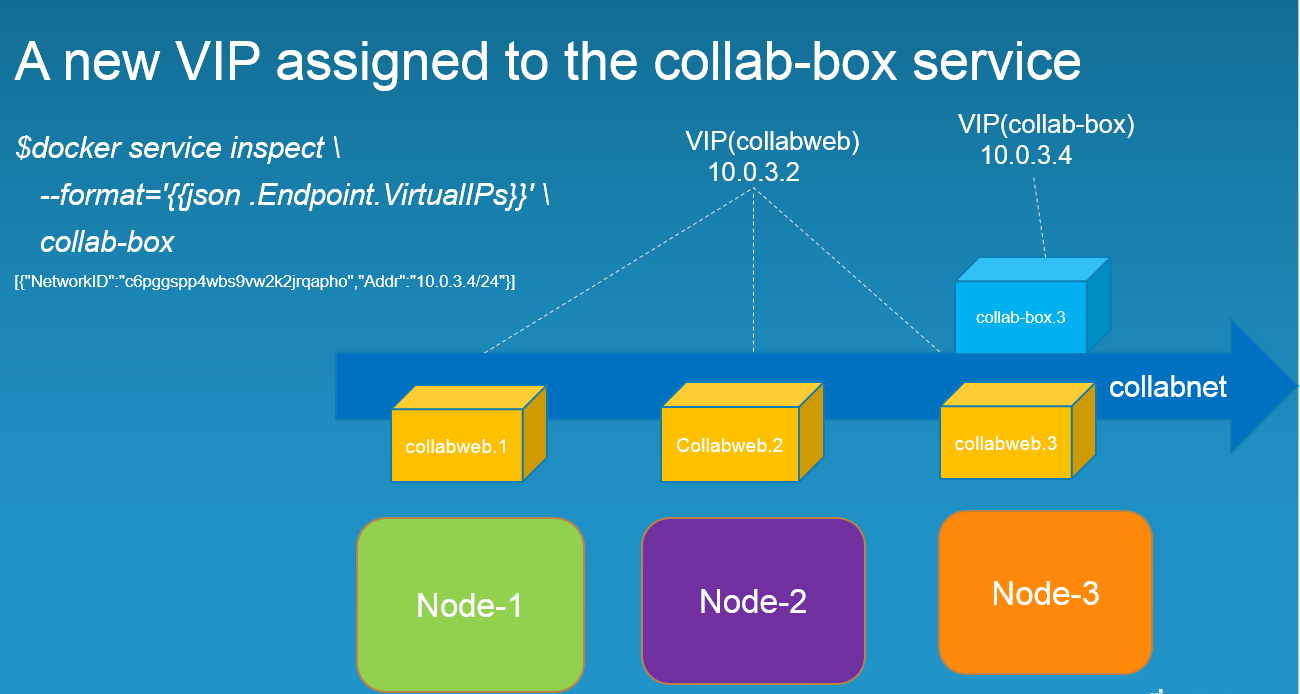 A new VIP assigned to the collab-box service

$docker service inspect \
--format='{{json .Endpoint.VirtualIPs}}' \
collab-box

[{"NetworkID":"c6pggspp4wbs9vw2k2jrqapho","Addr":"10.0.3.4/24"}]

VIP(collabweb)
10.0.3.2

VIP(collab-box)
10.0.3.4

collab-box.3

collabnet

collabweb.1

Collabweb.2

collabweb.3

Node-1

Node-2

Node-3